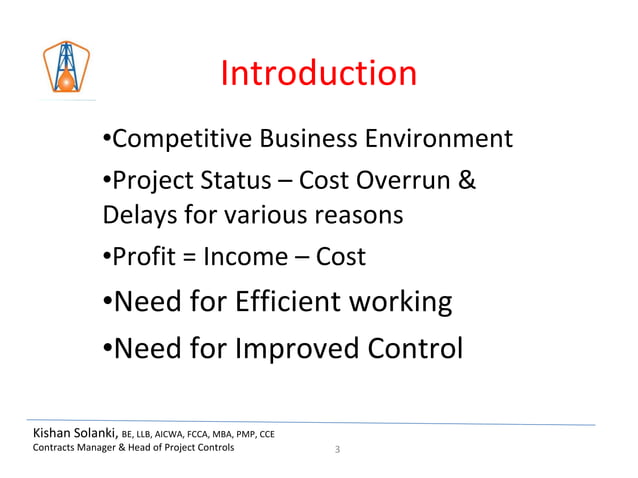 Introduction

•Competitive Business Environment

•Project Status – Cost Overrun & Delays for various reasons

•Profit = Income – Cost

•Need for Efficient working

•Need for Improved Control

Kishan Solanki, BE, LLB, AICWA, FCCA, MBA, PMP, CCE
Contracts Manager & Head of Project Controls

3